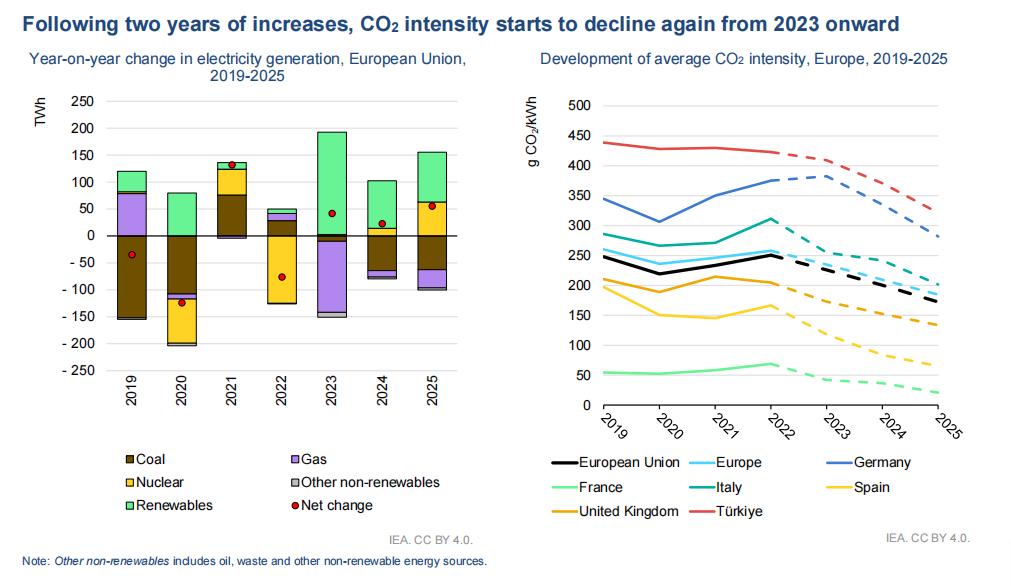 Following two years of increases, $CO_2$ intensity starts to decline again from 2023 onward

Year-on-year change in electricity generation, European Union, 2019-2025

TWh

250
200
150
100
50
0
- 50
- 100
- 150
- 200
- 250

2019
2020
2021
2022
2023
2024
2025

Coal
Gas
Nuclear
Other non-renewables
Renewables
Net change

IEA. CC BY 4.0.

Development of average $CO_2$ intensity, Europe, 2019-2025

g $CO_2$/kWh

500
450
400
350
300
250
200
150
100
50
0

2019
2020
2021
2022
2023
2024
2025

European Union
Europe
Germany
France
Italy
Spain
United Kingdom
Türkiye

IEA. CC BY 4.0.

Note: Other non-renewables includes oil, waste and other non-renewable energy sources.